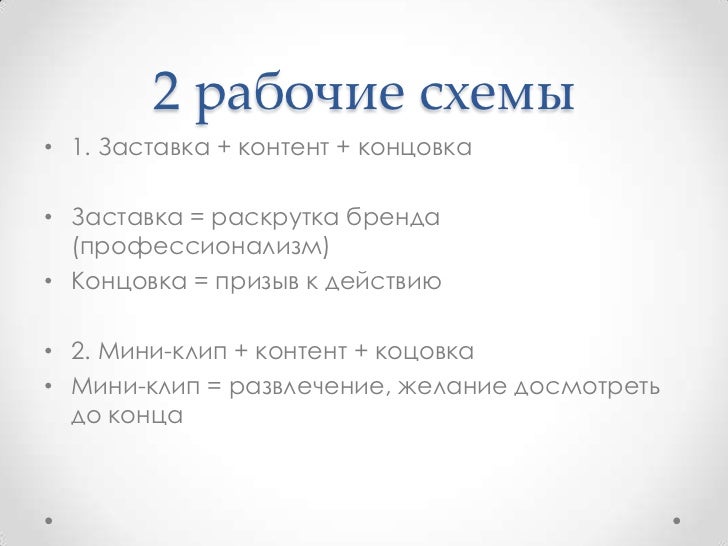 2 рабочие схемы

• 1. Заставка + контент + концовка

• Заставка = раскрутка бренда (профессионализм)
• Концовка = призыв к действию

• 2. Мини-клип + контент + коцовка
• Мини-клип = развлечение, желание досмотреть до конца